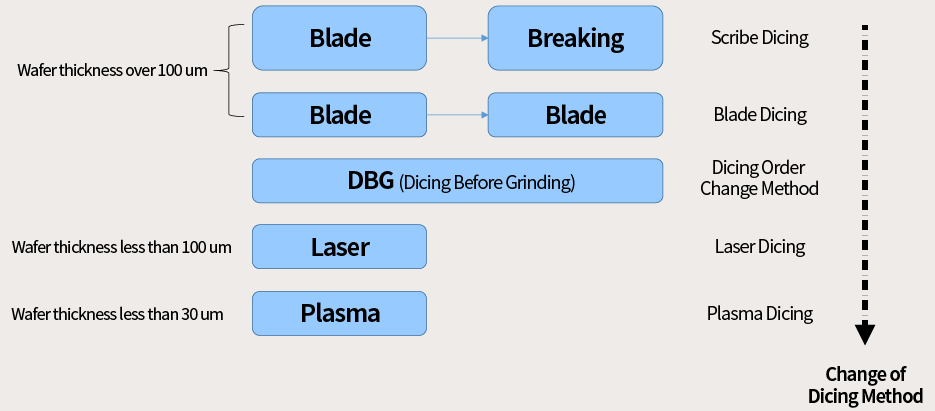 Wafer thickness over 100 um

Blade

Breaking

Scribe Dicing

Blade

Blade

Blade Dicing

DBG (Dicing Before Grinding)

Dicing Order Change Method

Wafer thickness less than 100 um

Laser

Laser Dicing

Wafer thickness less than 30 um

Plasma

Plasma Dicing

Change of Dicing Method